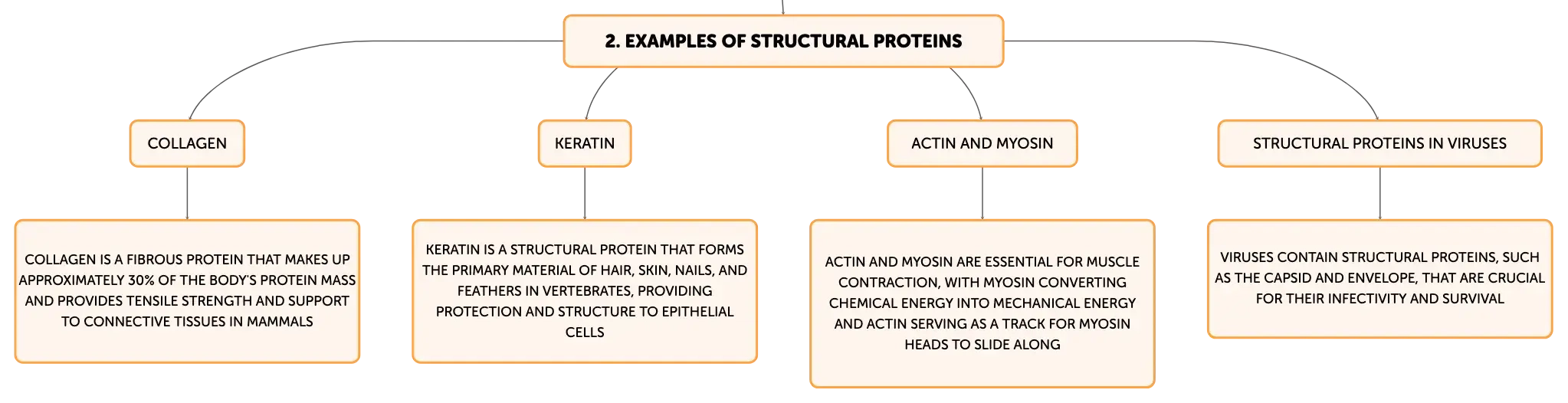 2. EXAMPLES OF STRUCTURAL PROTEINS

COLLAGEN

COLLAGEN IS A FIBROUS PROTEIN THAT MAKES UP APPROXIMATELY 30% OF THE BODY'S PROTEIN MASS AND PROVIDES TENSILE STRENGTH AND SUPPORT TO CONNECTIVE TISSUES IN MAMMALS

KERATIN

KERATIN IS A STRUCTURAL PROTEIN THAT FORMS THE PRIMARY MATERIAL OF HAIR, SKIN, NAILS, AND FEATHERS IN VERTEBRATES, PROVIDING PROTECTION AND STRUCTURE TO EPITHELIAL CELLS

ACTIN AND MYOSIN

ACTIN AND MYOSIN ARE ESSENTIAL FOR MUSCLE CONTRACTION, WITH MYOSIN CONVERTING CHEMICAL ENERGY INTO MECHANICAL ENERGY AND ACTIN SERVING AS A TRACK FOR MYOSIN HEADS TO SLIDE ALONG

STRUCTURAL PROTEINS IN VIRUSES

VIRUSES CONTAIN STRUCTURAL PROTEINS, SUCH AS THE CAPSID AND ENVELOPE, THAT ARE CRUCIAL FOR THEIR INFECTIVITY AND SURVIVAL